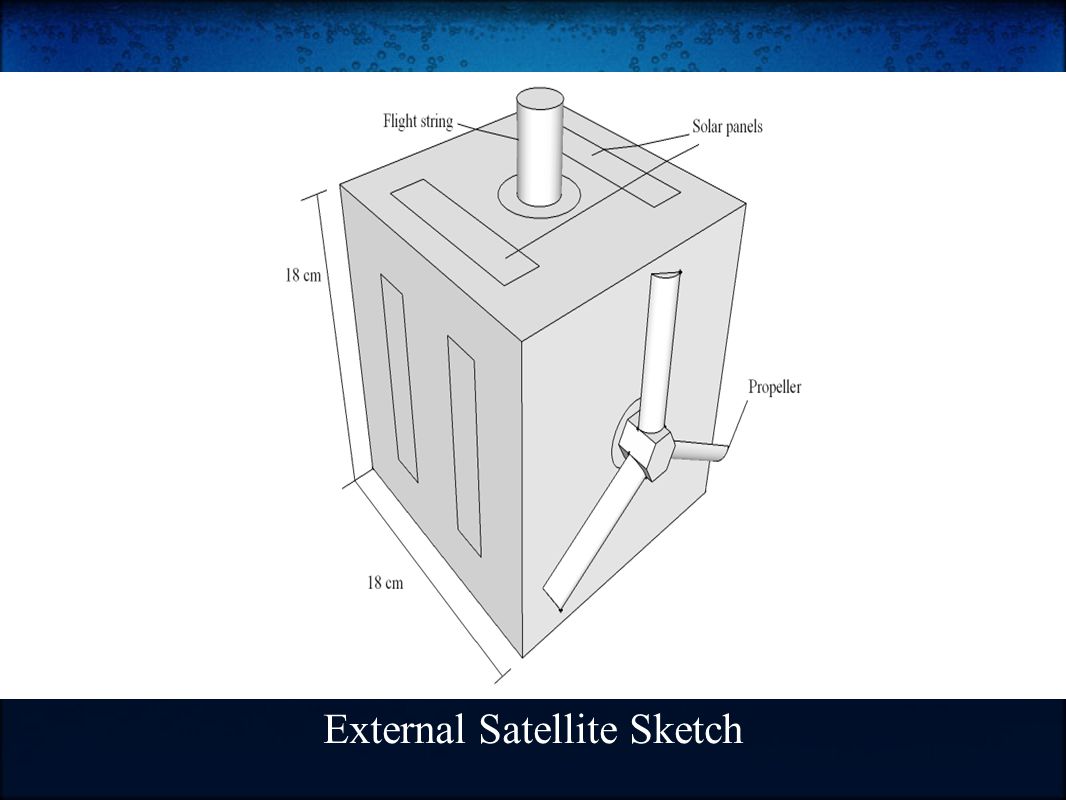 Flight string

Solar panels

18 cm

Propeller

18 cm

External Satellite Sketch